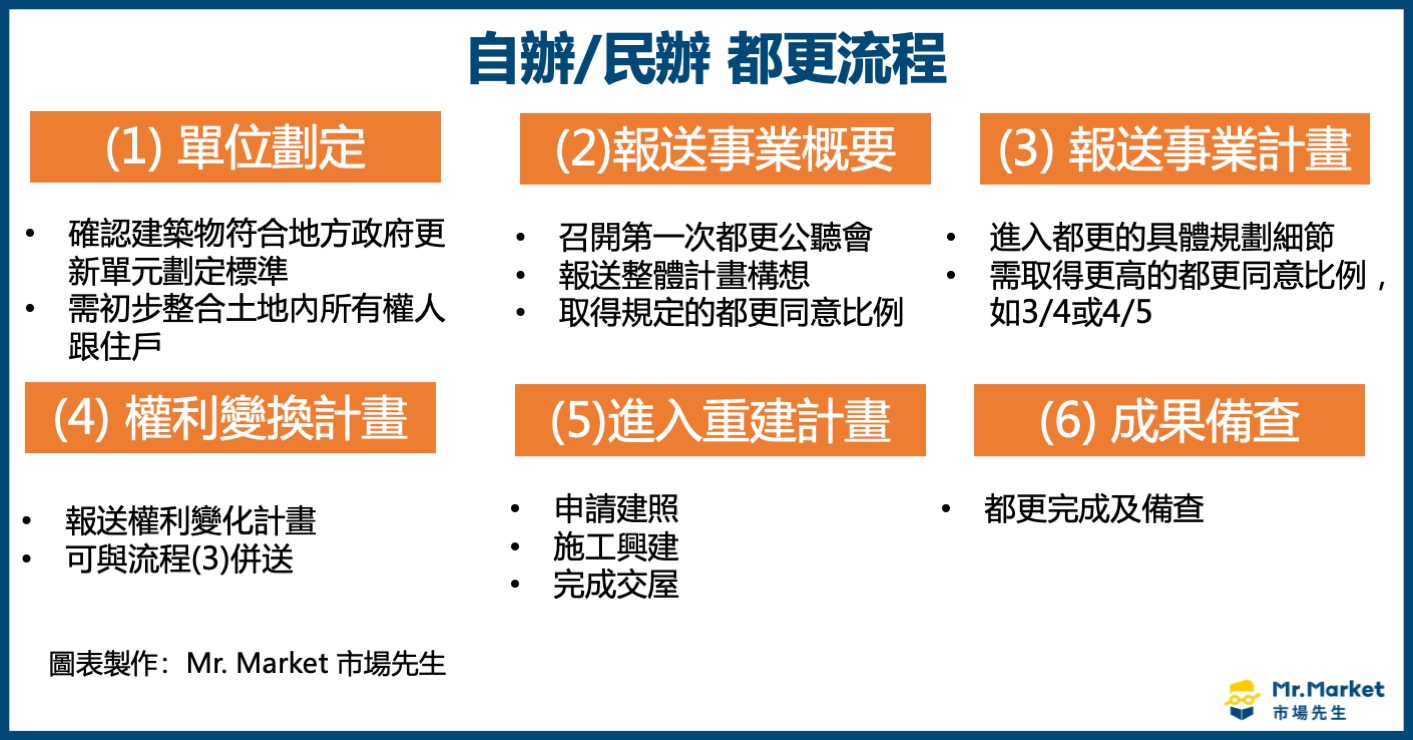 自辦/民辦 都更流程

(1) 單位劃定

• 確認建築物符合地方政府更新單元劃定標準
• 需初步整合土地內所有權人跟住戶

(2)報送事業概要

• 召開第一次都更公聽會
• 報送整體計畫構想
• 取得規定的都更同意比例

(3) 報送事業計畫

• 進入都更的具體規劃細節
• 需取得更高的都更同意比例，如3/4或4/5

(4) 權利變換計畫

• 報送權利變化計畫
• 可與流程(3)併送

(5)進入重建計畫

• 申請建照
• 施工興建
• 完成交屋

(6) 成果備查

• 都更完成及備查

圖表製作：Mr. Market 市場先生

Mr.Market
市場先生